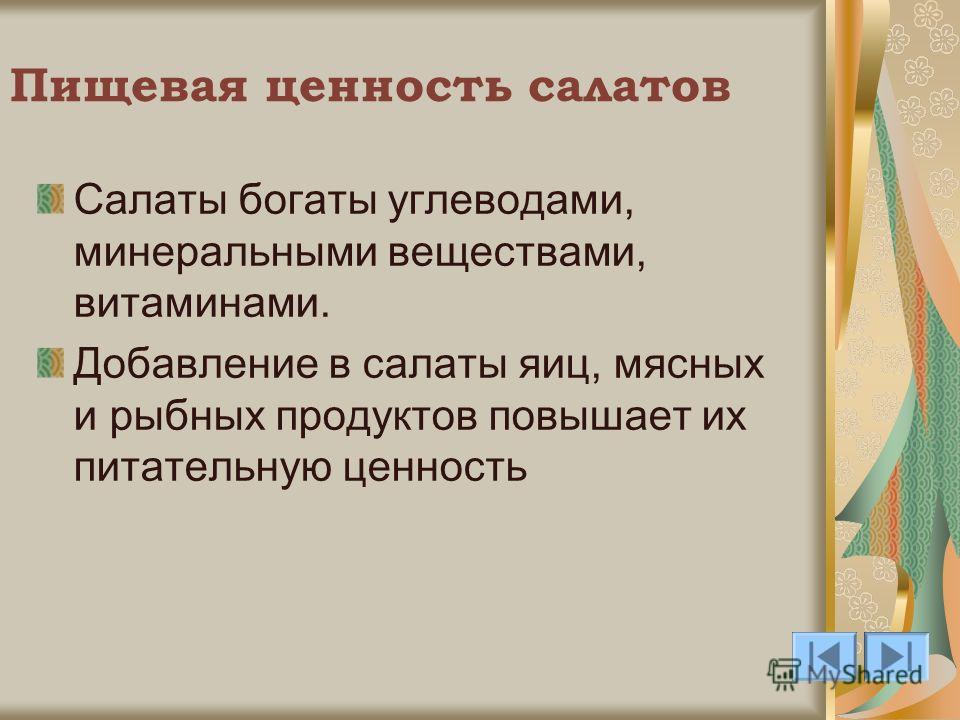 Пищевая ценность салатов

Салаты богаты углеводами, минеральными веществами, витаминами.

Добавление в салаты яиц, мясных и рыбных продуктов повышает их питательную ценность

MyShared